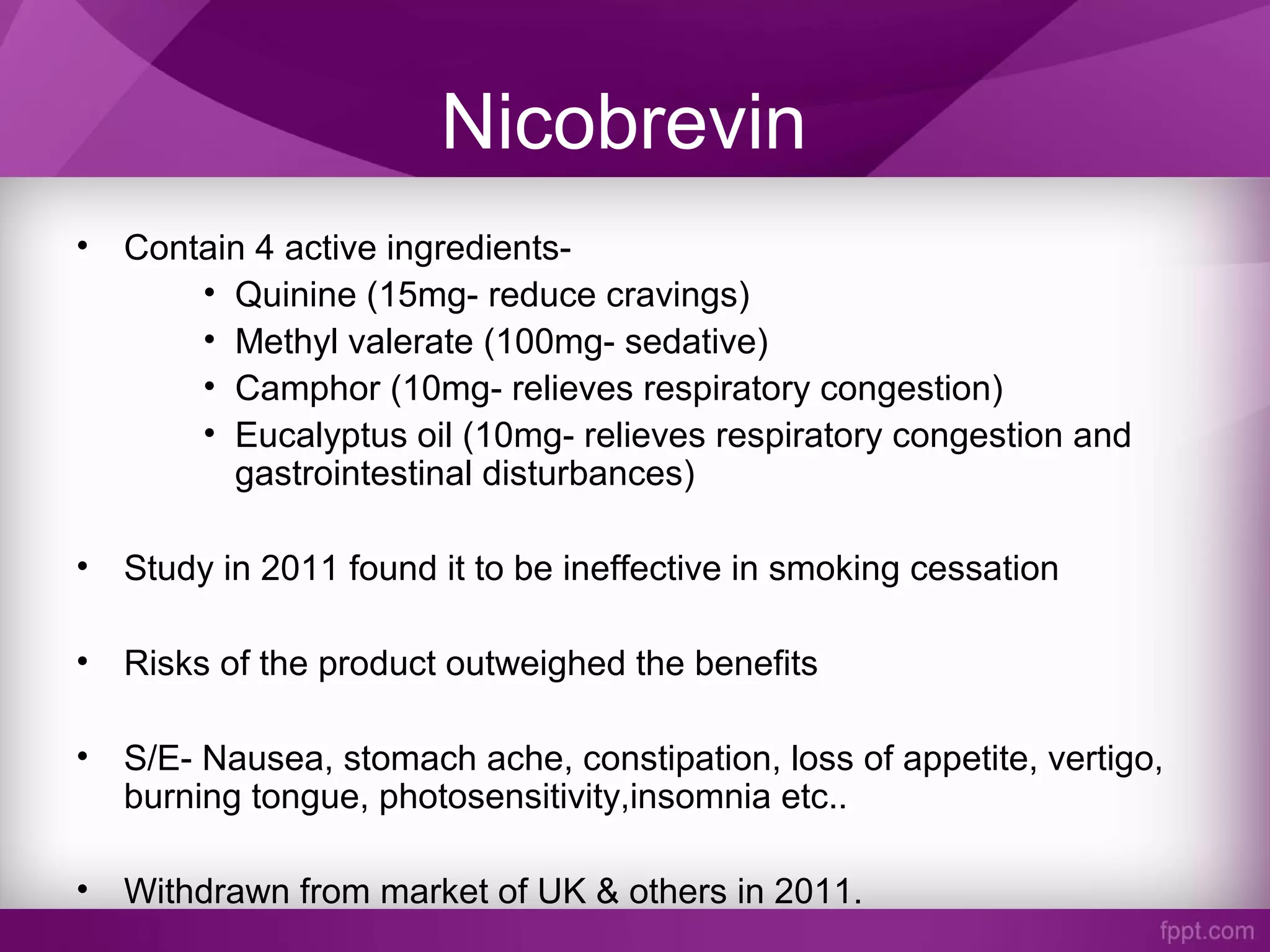 Nicobrevin

• Contain 4 active ingredients-
  • Quinine (15mg- reduce cravings)
  • Methyl valerate (100mg- sedative)
  • Camphor (10mg- relieves respiratory congestion)
  • Eucalyptus oil (10mg- relieves respiratory congestion and gastrointestinal disturbances)

• Study in 2011 found it to be ineffective in smoking cessation

• Risks of the product outweighed the benefits

• S/E- Nausea, stomach ache, constipation, loss of appetite, vertigo, burning tongue, photosensitivity,insomnia etc..

• Withdrawn from market of UK & others in 2011.

fppt.com